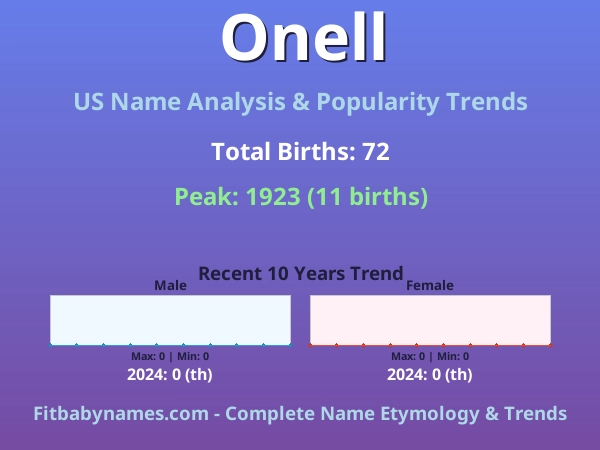 Onell

US Name Analysis & Popularity Trends

Total Births: 72

Peak: 1923 (11 births)

Recent 10 Years Trend

Male

Max: 0 | Min: 0

2024: 0 (th)

Female

Max: 0 | Min: 0

2024: 0 (th)

Fitbabynames.com - Complete Name Etymology & Trends